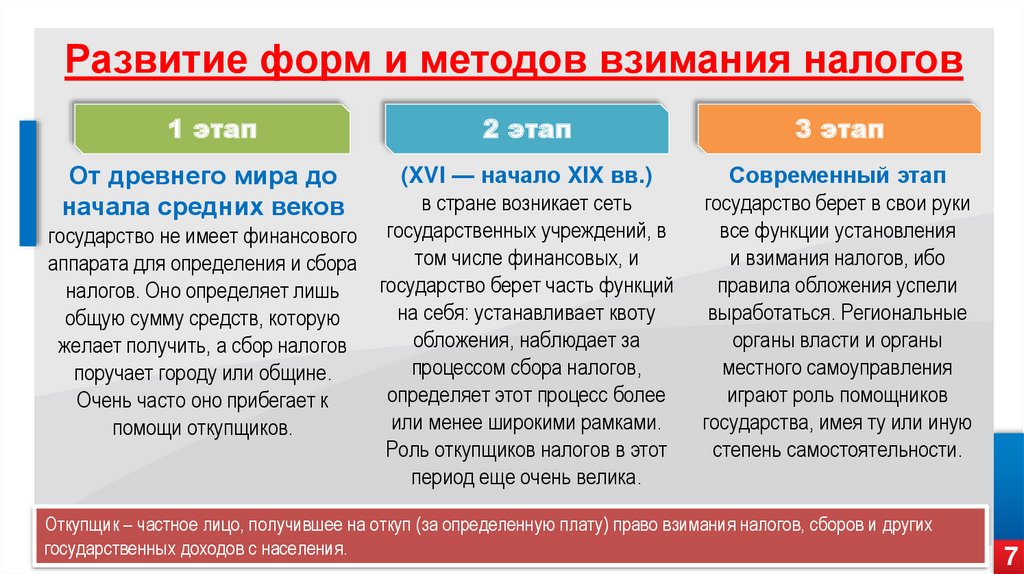 Развитие форм и методов взимания налогов

1 этап

От древнего мира до начала средних веков

государство не имеет финансового аппарата для определения и сбора налогов. Оно определяет лишь общую сумму средств, которую желает получить, а сбор налогов поручает городу или общине. Очень часто оно прибегает к помощи откупщиков.

2 этап

(XVI — начало XIX вв.)

в стране возникает сеть государственных учреждений, в том числе финансовых, и государство берет часть функций на себя: устанавливает квоту обложения, наблюдает за процессом сбора налогов, определяет этот процесс более или менее широкими рамками. Роль откупщиков налогов в этот период еще очень велика.

3 этап

Современный этап

государство берет в свои руки все функции установления и взимания налогов, ибо правила обложения успели выработаться. Региональные органы власти и органы местного самоуправления играют роль помощников государства, имея ту или иную степень самостоятельности.

Откупщик – частное лицо, получившее на откуп (за определенную плату) право взимания налогов, сборов и других государственных доходов с населения.

7